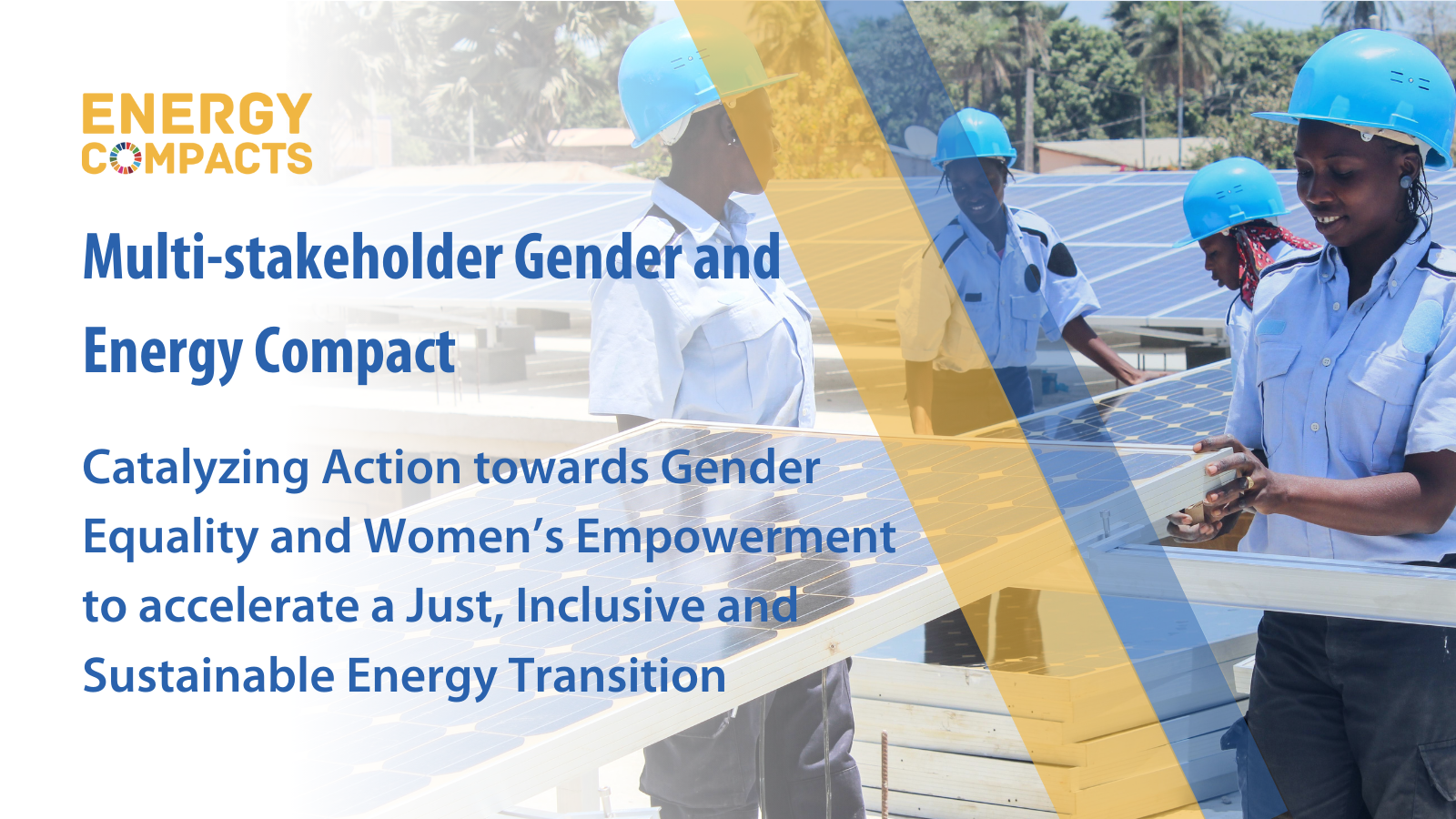 ENERGY
COMPACTS

Multi-stakeholder Gender and Energy Compact

Catalyzing Action towards Gender Equality and Women's Empowerment to accelerate a Just, Inclusive and Sustainable Energy Transition